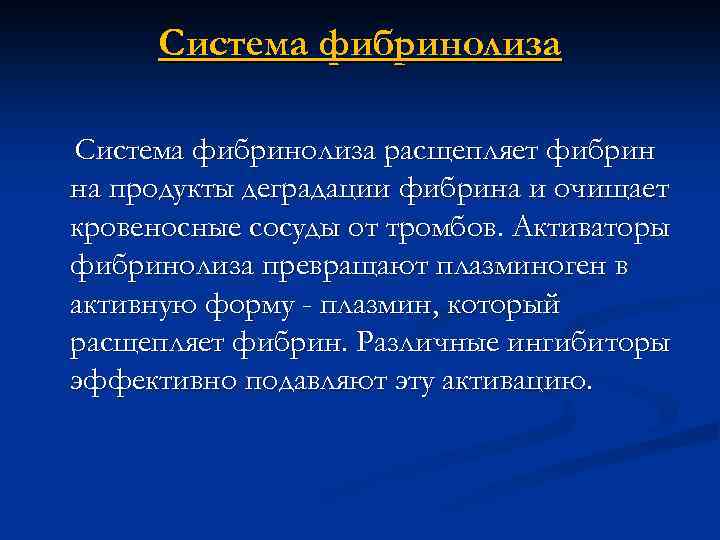 Система фибринолиза

Система фибринолиза расщепляет фибрин на продукты деградации фибрина и очищает кровеносные сосуды от тромбов. Активаторы фибринолиза превращают плазминоген в активную форму - плазмин, который расщепляет фибрин. Различные ингибиторы эффективно подавляют эту активацию.